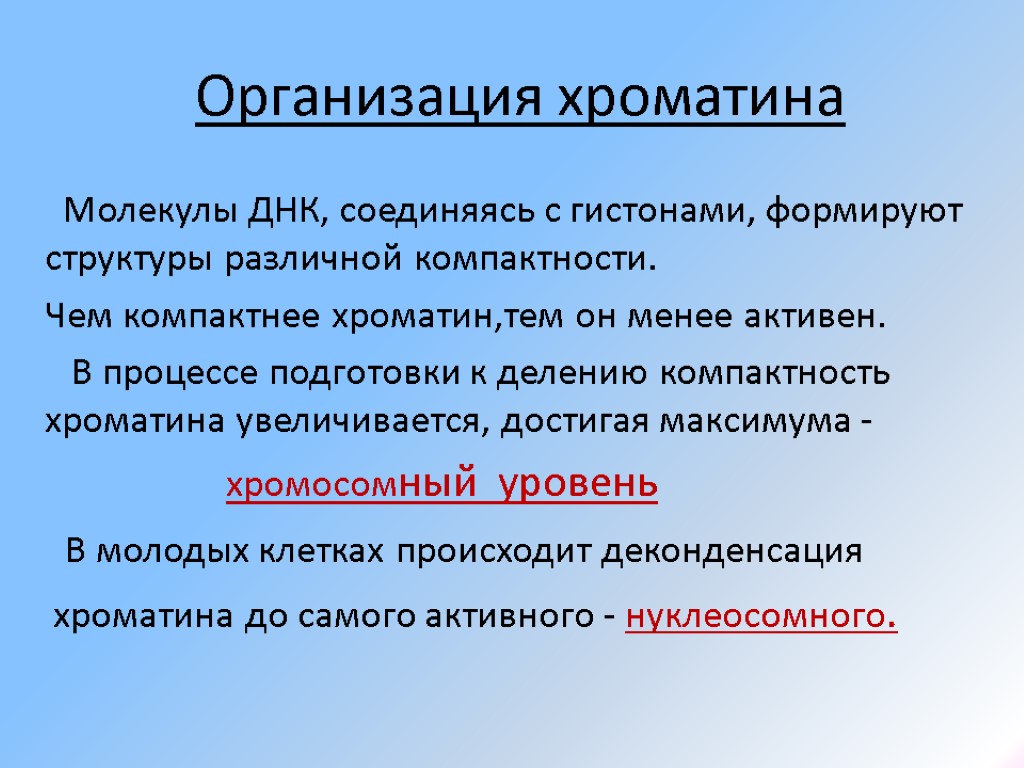 Организация хроматина

Молекулы ДНК, соединяясь с гистонами, формируют структуры различной компактности.

Чем компактнее хроматин,тем он менее активен.

В процессе подготовки к делению компактность хроматина увеличивается, достигая максимума -

хромосомный уровень

В молодых клетках происходит деконденсация

хроматина до самого активного - нуклеосомного.